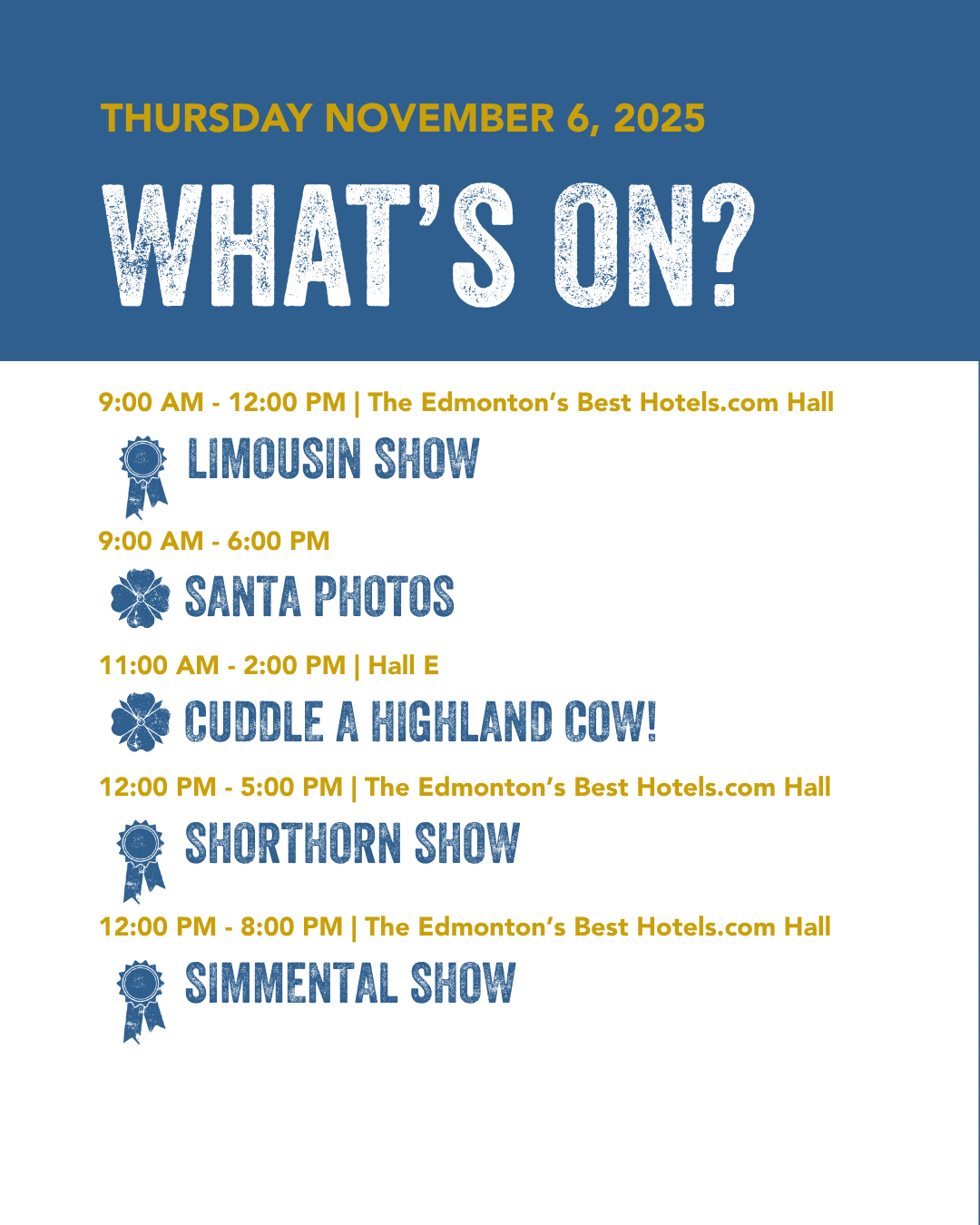 THURSDAY NOVEMBER 6, 2025

WHAT'S ON?

9:00 AM - 12:00 PM | The Edmonton's Best Hotels.com Hall

LIMOUSIN SHOW

9:00 AM - 6:00 PM

SANTA PHOTOS

11:00 AM - 2:00 PM | Hall E

CUDDLE A HIGHLAND COW!

12:00 PM - 5:00 PM | The Edmonton's Best Hotels.com Hall

SHORTHORN SHOW

12:00 PM - 8:00 PM | The Edmonton's Best Hotels.com Hall

SIMMENTAL SHOW